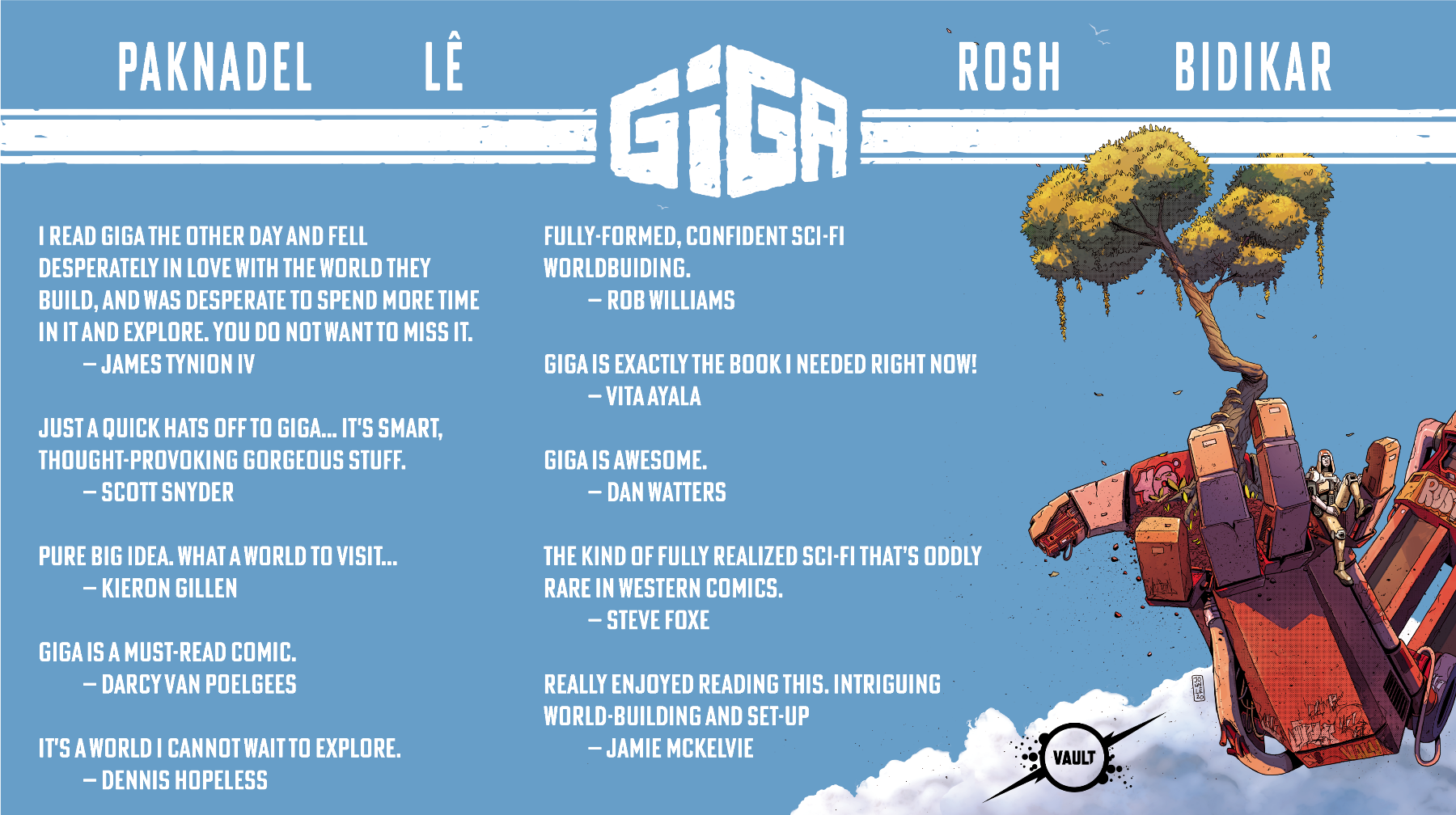 PAKNADEL LÊ GIGA ROSH BIDIKAR

I READ GIGA THE OTHER DAY AND FELL DESPERATELY IN LOVE WITH THE WORLD THEY BUILD, AND WAS DESPERATE TO SPEND MORE TIME IN IT AND EXPLORE. YOU DO NOT WANT TO MISS IT.
— JAMES TYNION IV

JUST A QUICK HATS OFF TO GIGA... IT'S SMART, THOUGHT-PROVOKING GORGEOUS STUFF.
— SCOTT SNYDER

PURE BIG IDEA. WHAT A WORLD TO VISIT...
— KIERON GILLEN

GIGA IS A MUST-READ COMIC.
— DARCY VAN POELGEES

IT'S A WORLD I CANNOT WAIT TO EXPLORE.
— DENNIS HOPELESS

FULLY-FORMED, CONFIDENT SCI-FI WORLDBUIDING.
— ROB WILLIAMS

GIGA IS EXACTLY THE BOOK I NEEDED RIGHT NOW!
— VITA AYALA

GIGA IS AWESOME.
— DAN WATTERS

THE KIND OF FULLY REALIZED SCI-FI THAT'S ODDLY RARE IN WESTERN COMICS.
— STEVE FOXE

REALLY ENJOYED READING THIS. INTRIGUING WORLD-BUILDING AND SET-UP
— JAMIE MCKELVIE

VAULT